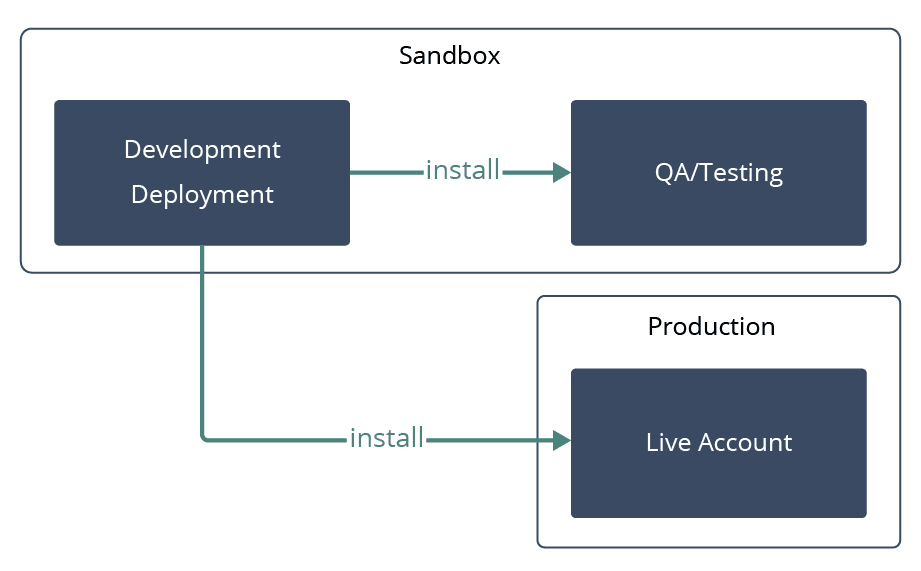 Sandbox

Development Deployment

install

QA/Testing

Production

install

Live Account